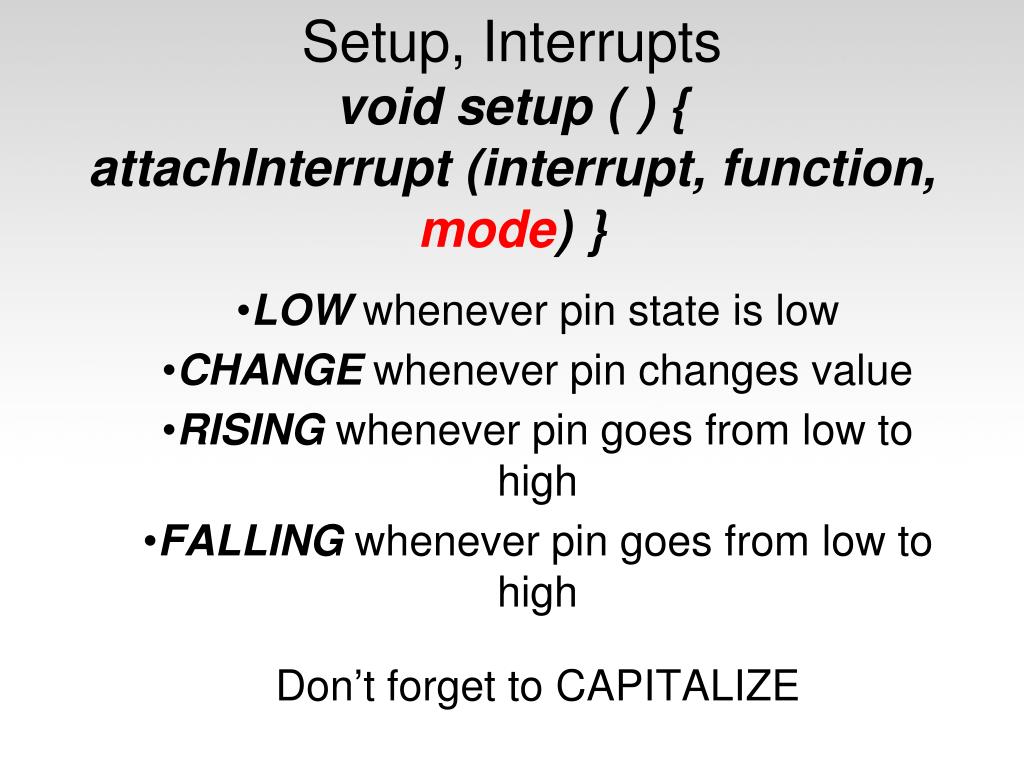 Setup, Interrupts
void setup ( ) {
attachInterrupt (interrupt, function, mode) }

•LOW whenever pin state is low
•CHANGE whenever pin changes value
•RISING whenever pin goes from low to high
•FALLING whenever pin goes from low to high

Don’t forget to CAPITALIZE